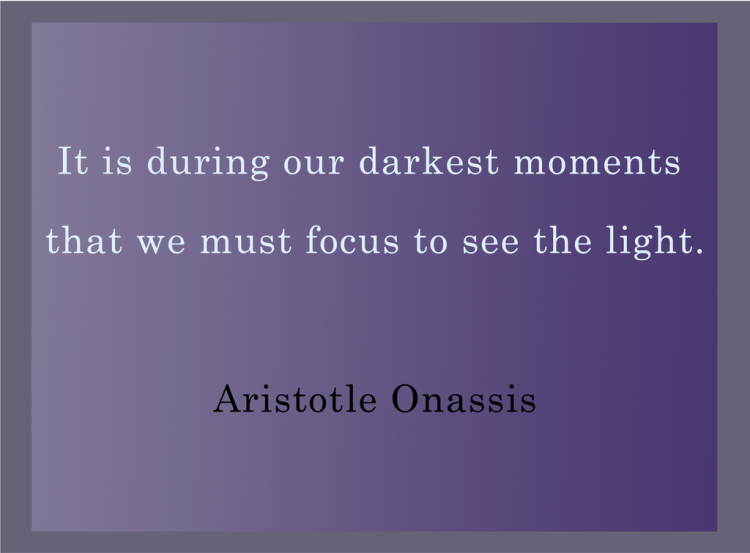 It is during our darkest moments that we must focus to see the light.

Aristotle Onassis